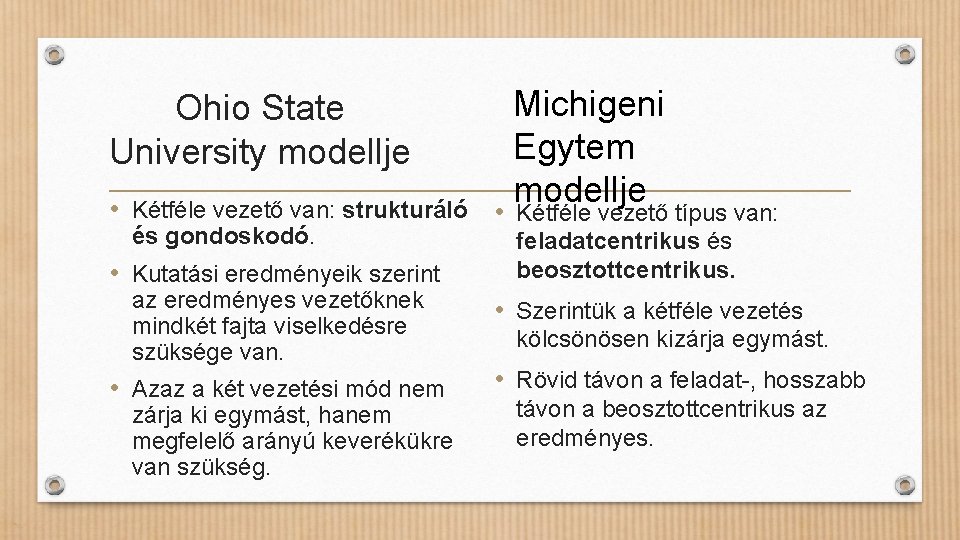 Ohio State University modellje

• Kétféle vezető van: strukturáló és gondoskodó.
• Kutatási eredményeik szerint az eredményes vezetőknek mindkét fajta viselkedésre szüksége van.
• Azaz a két vezetési mód nem zárja ki egymást, hanem megfelelő arányú keverékükre van szükség.

Michigeni Egytem modellje

• Kétféle vezető típus van: feladatcentrikus és beosztottcentrikus.
• Szerintük a kétféle vezetés kölcsönösen kizárja egymást.
• Rövid távon a feladat-, hosszabb távon a beosztottcentrikus az eredményes.